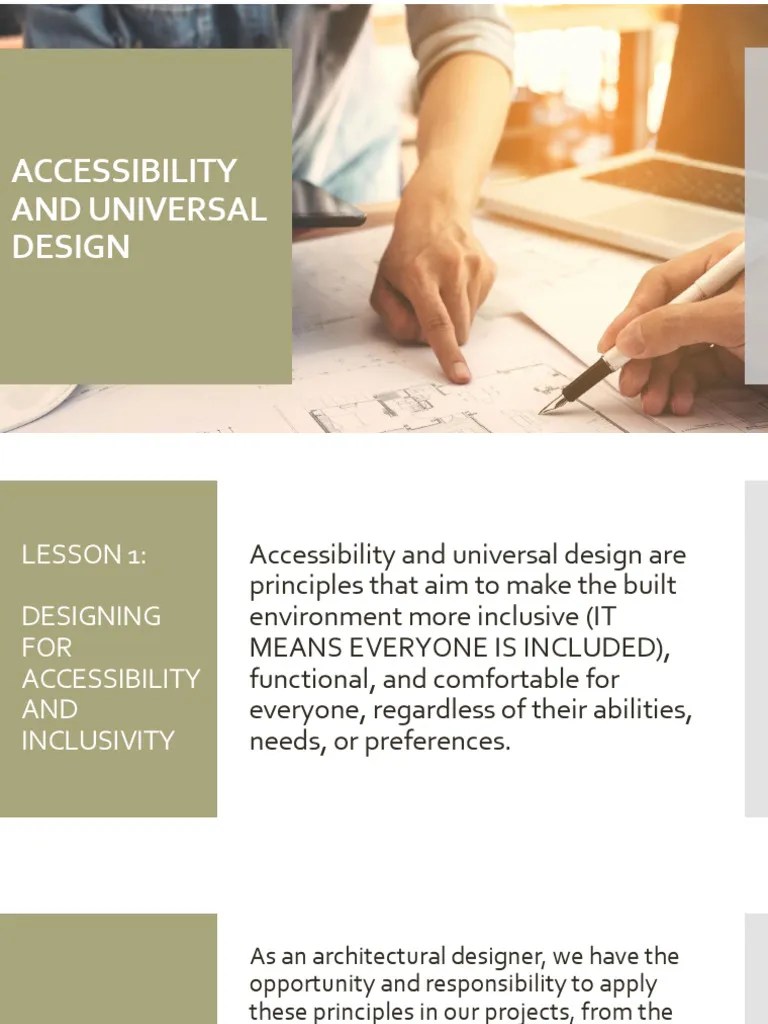 ACCESSIBILITY AND UNIVERSAL DESIGN

LESSON 1:

DESIGNING FOR ACCESSIBILITY AND INCLUSIVITY

Accessibility and universal design are principles that aim to make the built environment more inclusive (IT MEANS EVERYONE IS INCLUDED), functional, and comfortable for everyone, regardless of their abilities, needs, or preferences.

As an architectural designer, we have the opportunity and responsibility to apply these principles in our projects, from the